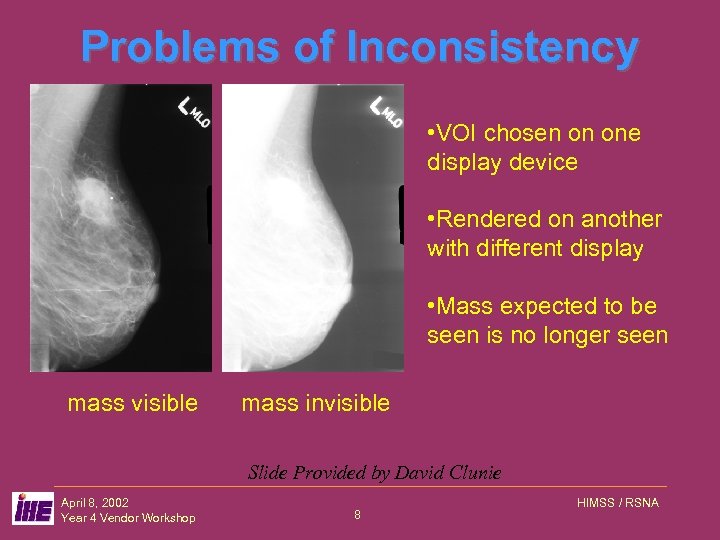 Problems of Inconsistency

L MLO

L MLO

•VOI chosen on one display device

•Rendered on another with different display

•Mass expected to be seen is no longer seen

mass visible

mass invisible

Slide Provided by David Clunie

IHE

April 8, 2002
Year 4 Vendor Workshop

8

HIMSS / RSNA